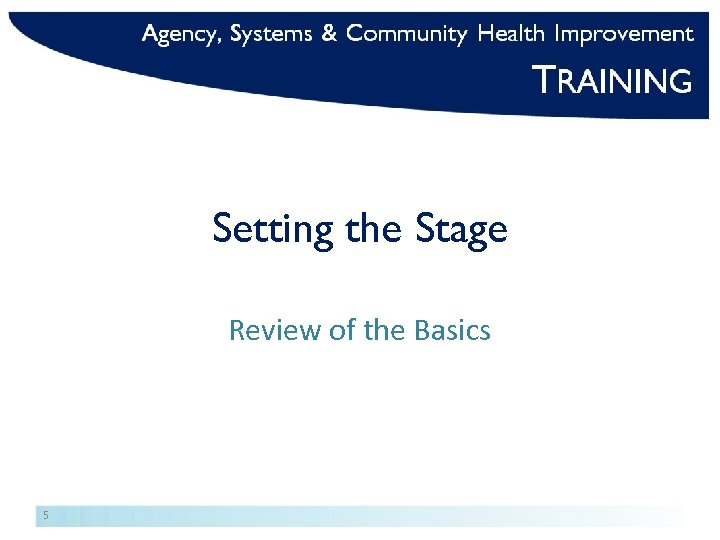 Agency, Systems & Community Health Improvement

TRAINING

Setting the Stage

Review of the Basics

5